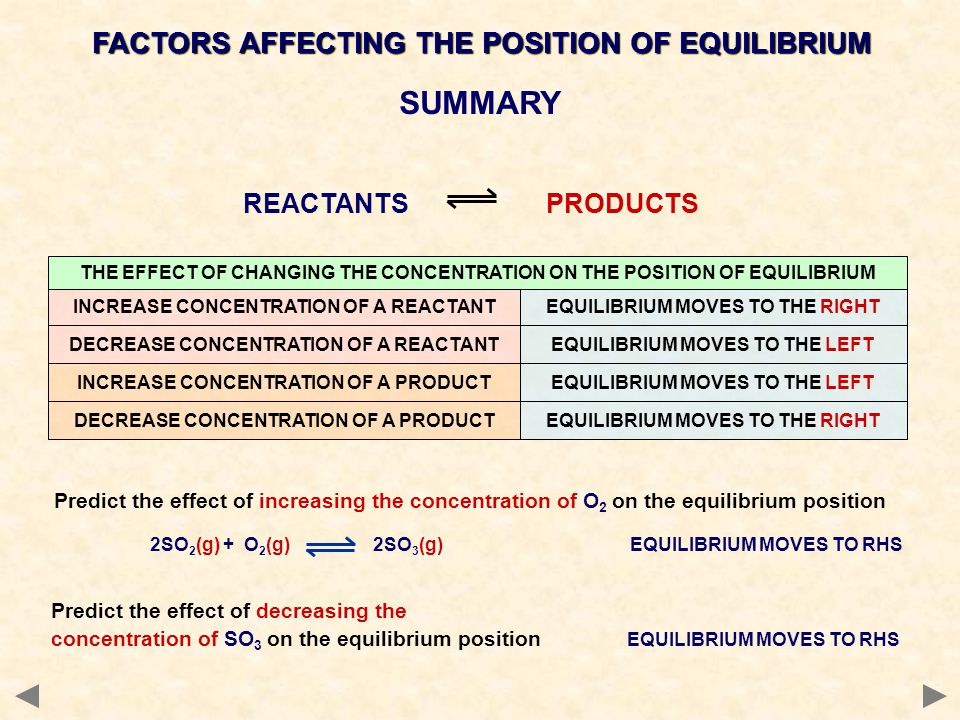 FACTORS AFFECTING THE POSITION OF EQUILIBRIUM

SUMMARY

REACTANTS $\rightleftharpoons$ PRODUCTS

| THE EFFECT OF CHANGING THE CONCENTRATION ON THE POSITION OF EQUILIBRIUM | |
|---|---|
| INCREASE CONCENTRATION OF A REACTANT | EQUILIBRIUM MOVES TO THE RIGHT |
| DECREASE CONCENTRATION OF A REACTANT | EQUILIBRIUM MOVES TO THE LEFT |
| INCREASE CONCENTRATION OF A PRODUCT | EQUILIBRIUM MOVES TO THE LEFT |
| DECREASE CONCENTRATION OF A PRODUCT | EQUILIBRIUM MOVES TO THE RIGHT |

Predict the effect of increasing the concentration of $O_2$ on the equilibrium position

$2SO_2(g) + O_2(g) \rightleftharpoons 2SO_3(g)$ EQUILIBRIUM MOVES TO RHS

Predict the effect of decreasing the concentration of $SO_3$ on the equilibrium position EQUILIBRIUM MOVES TO RHS